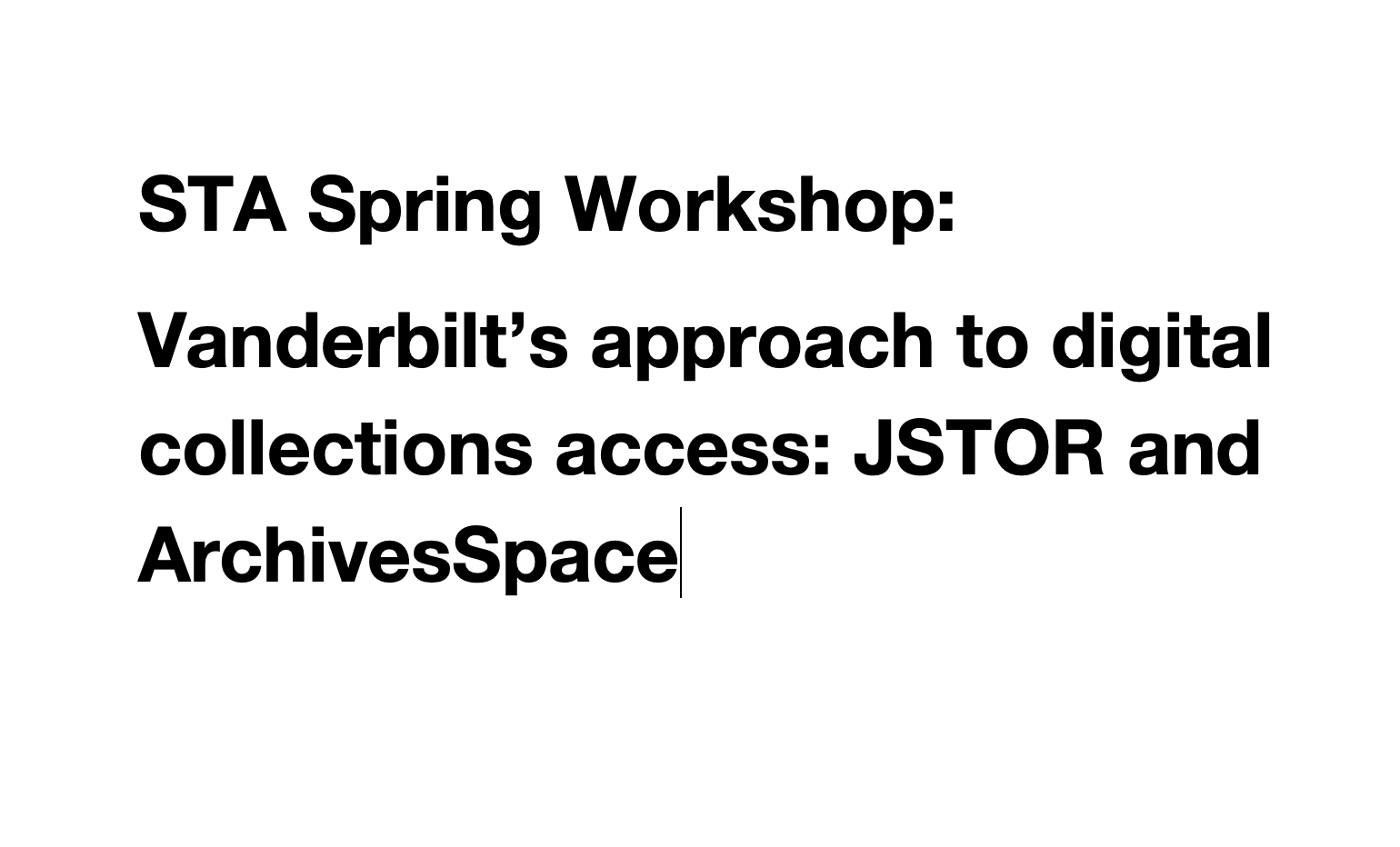 STA Spring Workshop:

Vanderbilt's approach to digital collections access: JSTOR and ArchivesSpace